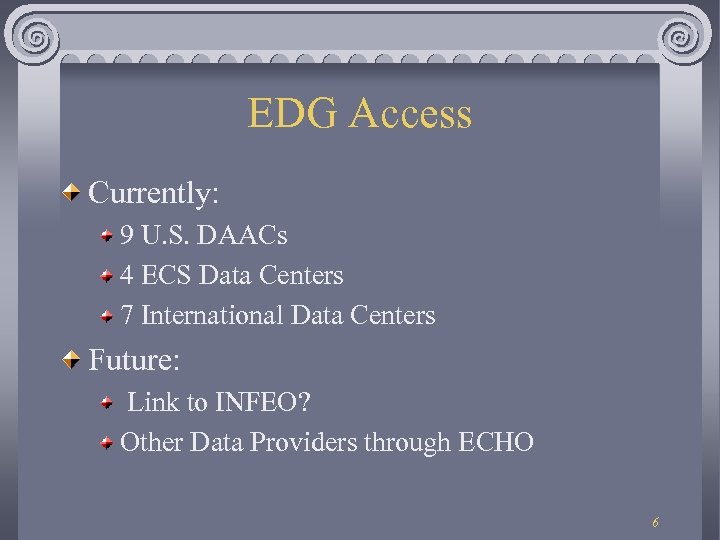 EDG Access

Currently:

9 U.S. DAACs

4 ECS Data Centers

7 International Data Centers

Future:

Link to INFEO?

Other Data Providers through ECHO

6